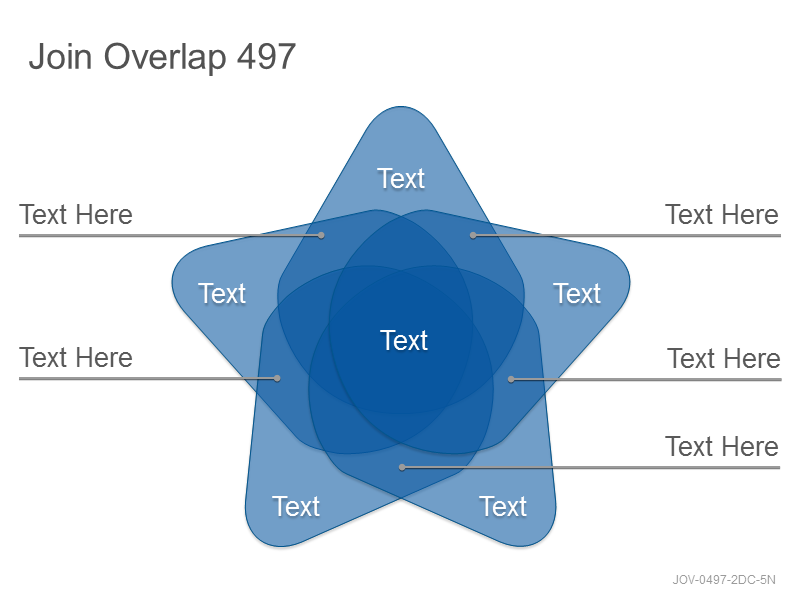 Join Overlap 497

Text

Text Here

Text Here

Text

Text

Text

Text Here

Text Here

Text Here

Text

Text

JOV-0497-2DC-5N